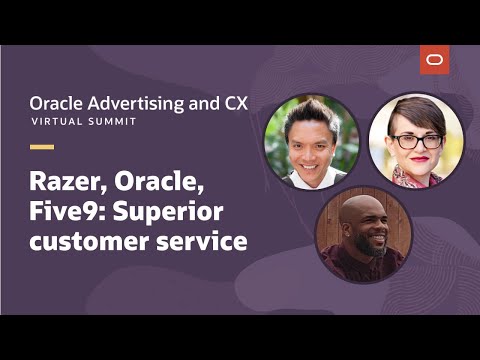 Oracle Advertising and CX
VIRTUAL SUMMIT

Razer, Oracle, Five9: Superior customer service